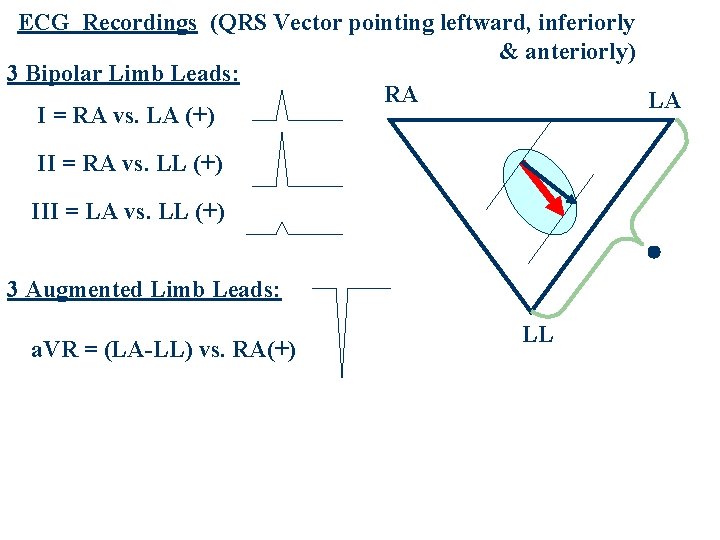 ECG Recordings (QRS Vector pointing leftward, inferiorly & anteriorly)

3 Bipolar Limb Leads:

I = RA vs. LA (+)

II = RA vs. LL (+)

III = LA vs. LL (+)

3 Augmented Limb Leads:

aVR = (LA-LL) vs. RA(+)

RA

LA

LL